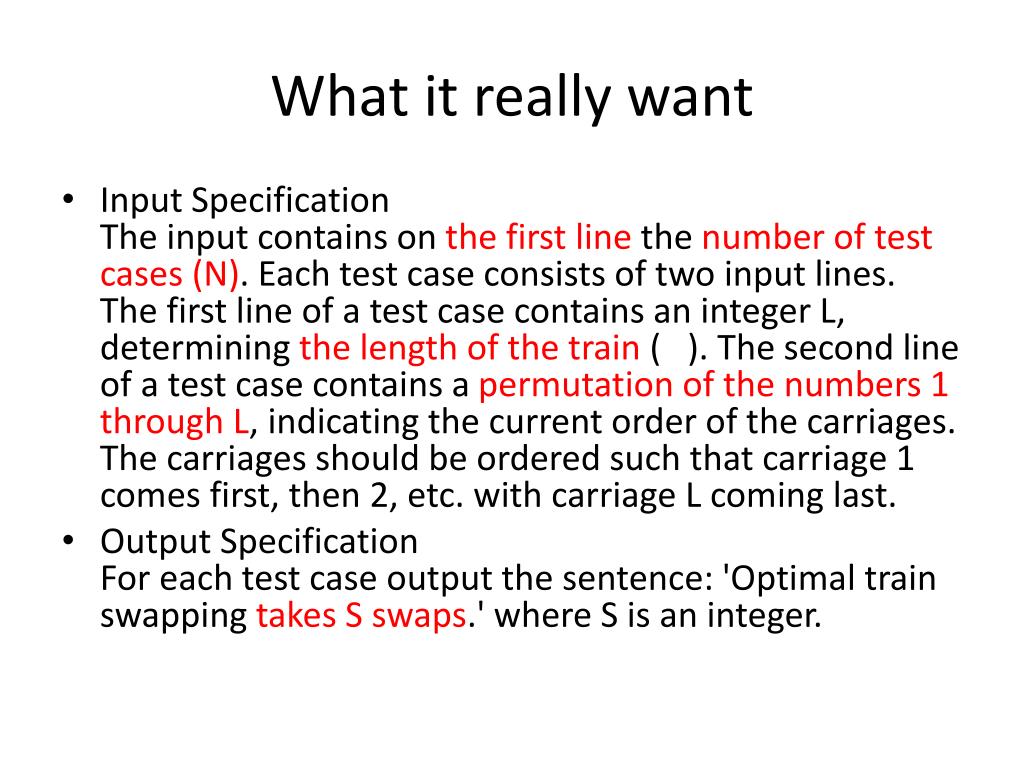 What it really want

• Input Specification
The input contains on the first line the number of test cases (N). Each test case consists of two input lines. The first line of a test case contains an integer L, determining the length of the train ( ). The second line of a test case contains a permutation of the numbers 1 through L, indicating the current order of the carriages. The carriages should be ordered such that carriage 1 comes first, then 2, etc. with carriage L coming last.

• Output Specification
For each test case output the sentence: 'Optimal train swapping takes S swaps.' where S is an integer.